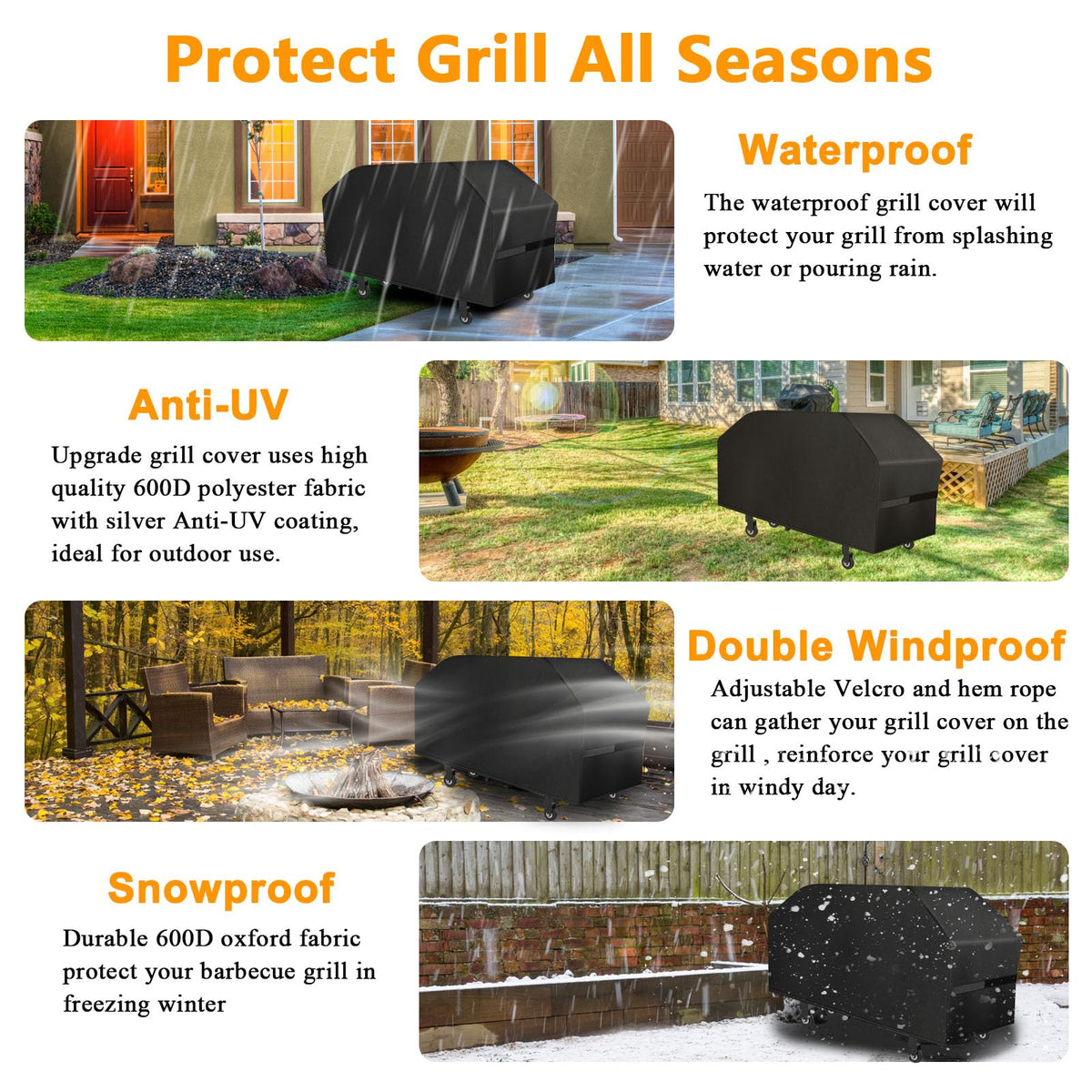 Protect Grill All Seasons

Waterproof

The waterproof grill cover will protect your grill from splashing water or pouring rain.

Anti-UV

Upgrade grill cover uses high quality 600D polyester fabric with silver Anti-UV coating, ideal for outdoor use.

Double Windproof

Adjustable Velcro and hem rope can gather your grill cover on the grill , reinforce your grill cover in windy day.

Snowproof

Durable 600D oxford fabric protect your barbecue grill in freezing winter